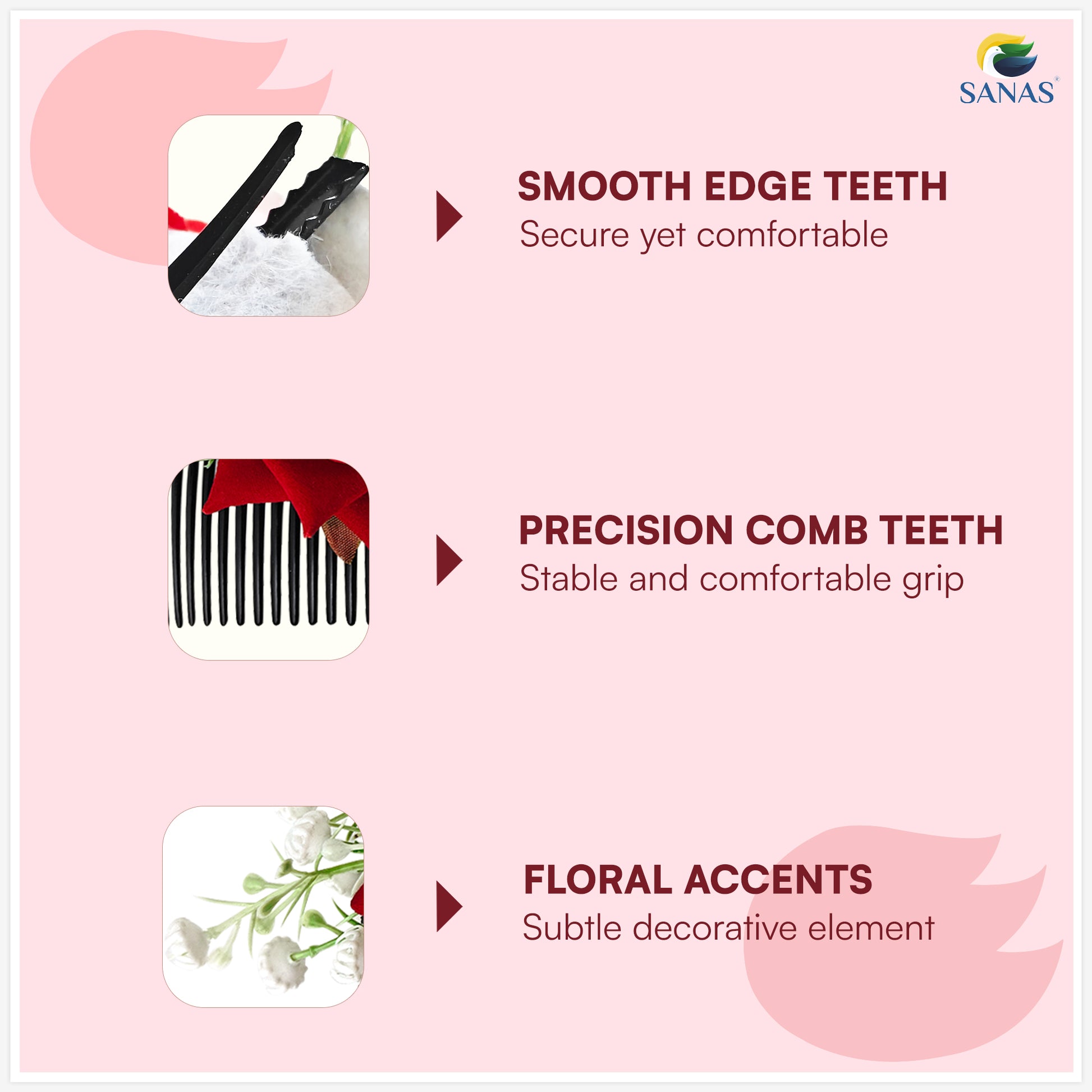 SANAS®

SMOOTH EDGE TEETH
Secure yet comfortable

PRECISION COMB TEETH
Stable and comfortable grip

FLORAL ACCENTS
Subtle decorative element